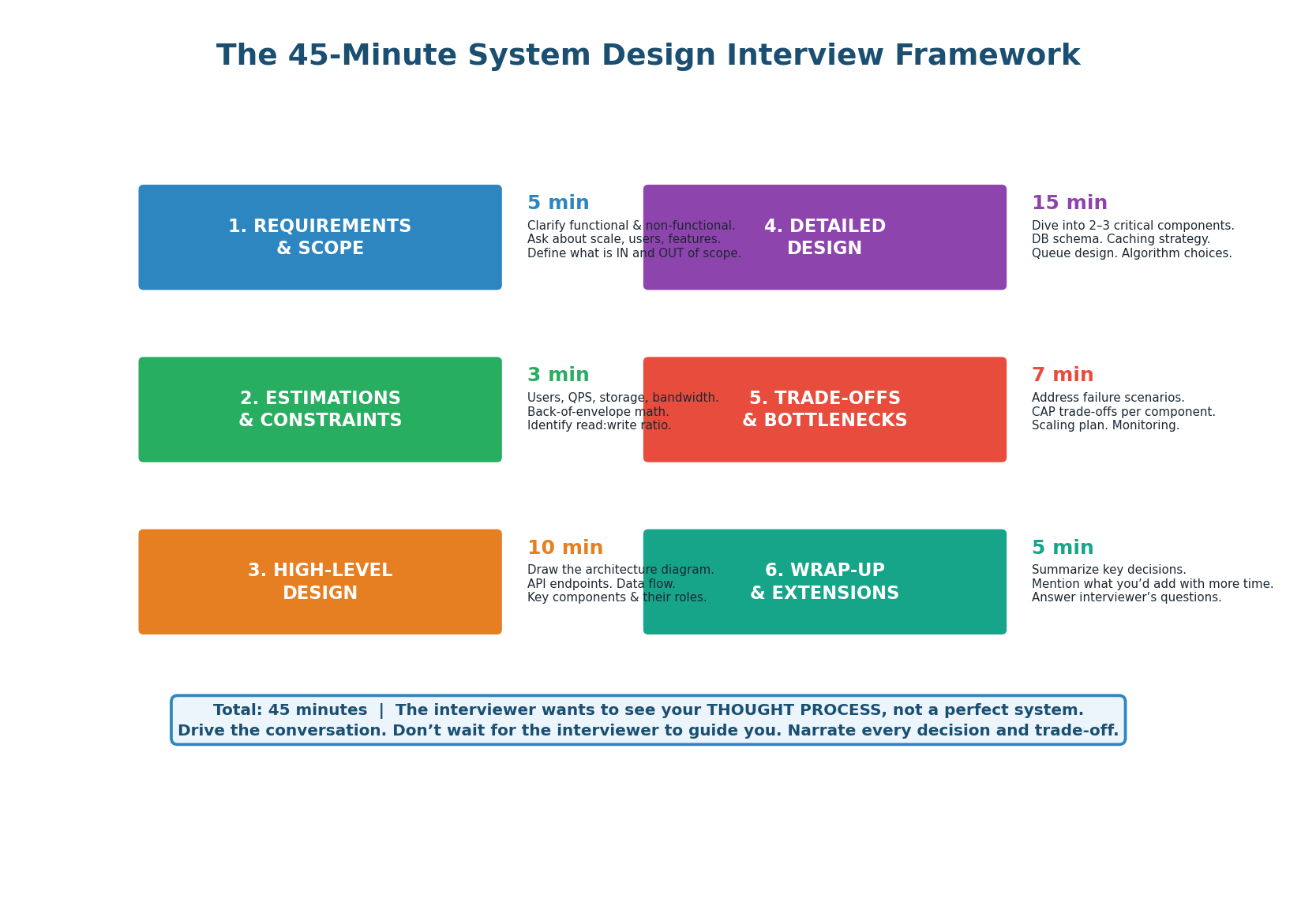 The 45-Minute System Design Interview Framework

1. REQUIREMENTS & SCOPE

5 min

Clarify functional & non-functional.
Ask about scale, users, features.
Define what is IN and OUT of scope.

2. ESTIMATIONS & CONSTRAINTS

3 min

Users, QPS, storage, bandwidth.
Back-of-envelope math.
Identify read:write ratio.

3. HIGH-LEVEL DESIGN

10 min

Draw the architecture diagram.
API endpoints. Data flow.
Key components & their roles.

4. DETAILED DESIGN

15 min

Dive into 2–3 critical components.
DB schema. Caching strategy.
Queue design. Algorithm choices.

5. TRADE-OFFS & BOTTLENECKS

7 min

Address failure scenarios.
CAP trade-offs per component.
Scaling plan. Monitoring.

6. WRAP-UP & EXTENSIONS

5 min

Summarize key decisions.
Mention what you’d add with more time.
Answer interviewer’s questions.

Total: 45 minutes | The interviewer wants to see your THOUGHT PROCESS, not a perfect system.
Drive the conversation. Don’t wait for the interviewer to guide you. Narrate every decision and trade-off.